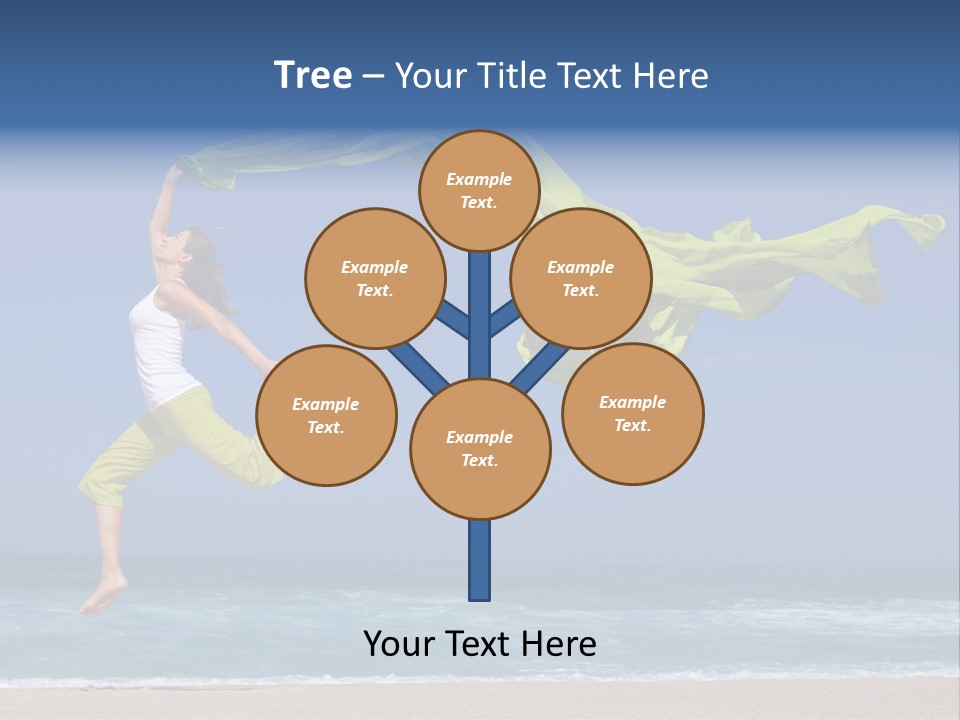 Tree – Your Title Text Here

Example Text.

Example Text.

Example Text.

Example Text.

Example Text.

Example Text.

Your Text Here